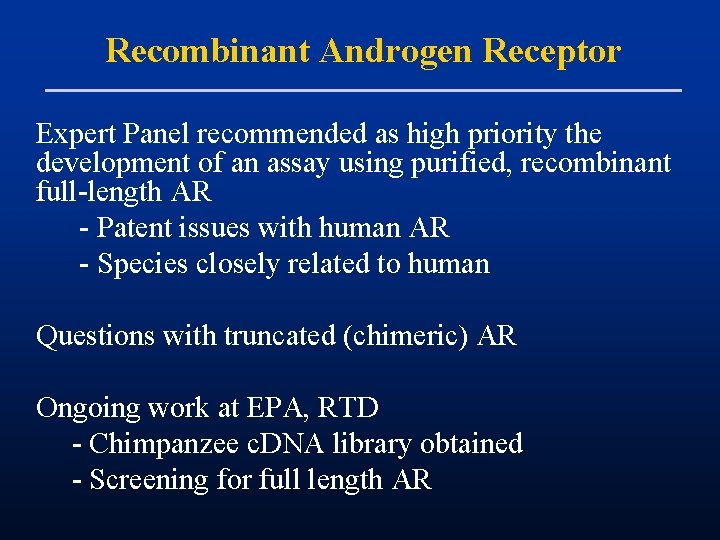 Recombinant Androgen Receptor

Expert Panel recommended as high priority the development of an assay using purified, recombinant full-length AR

- Patent issues with human AR
- Species closely related to human

Questions with truncated (chimeric) AR

Ongoing work at EPA, RTD

- Chimpanzee cDNA library obtained
- Screening for full length AR